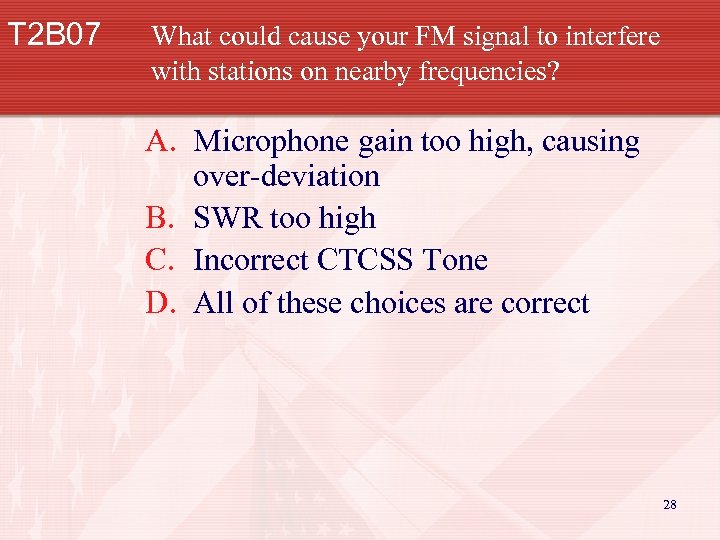 T2B07 What could cause your FM signal to interfere with stations on nearby frequencies?

A. Microphone gain too high, causing over-deviation
B. SWR too high
C. Incorrect CTCSS Tone
D. All of these choices are correct

28